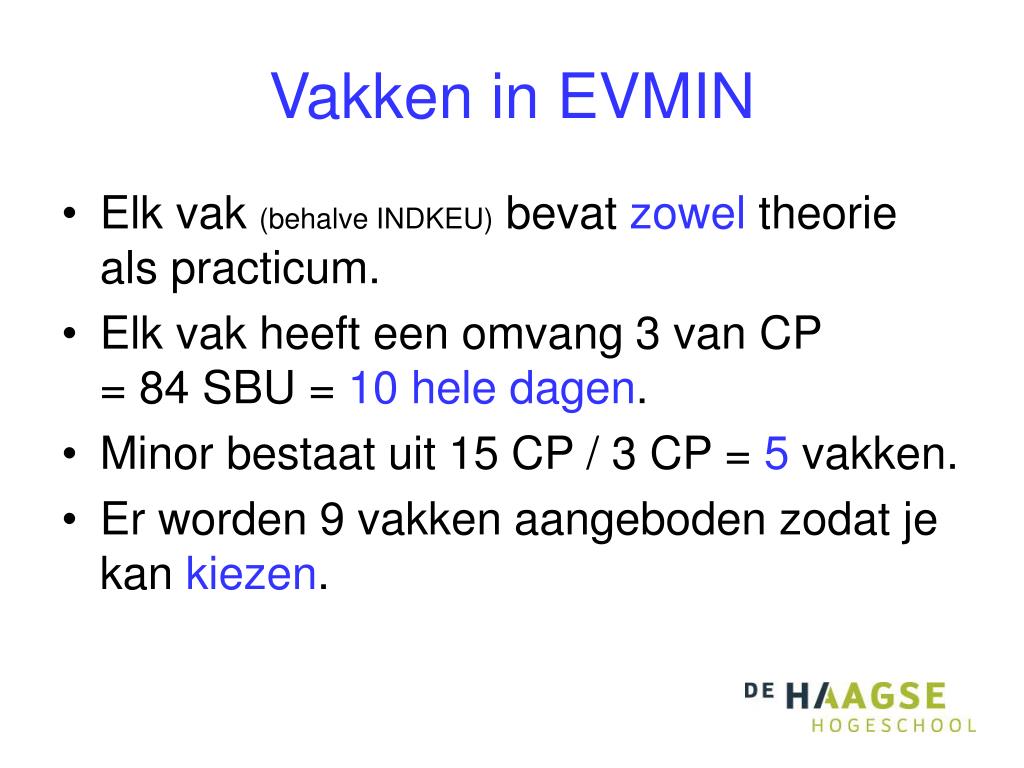 Vakken in EVMIN

• Elk vak (behalve INDKEU) bevat zowel theorie als practicum.
• Elk vak heeft een omvang 3 van CP = 84 SBU = 10 hele dagen.
• Minor bestaat uit 15 CP / 3 CP = 5 vakken.
• Er worden 9 vakken aangeboden zodat je kan kiezen.

DE HAAGSE HOGESCHOOL